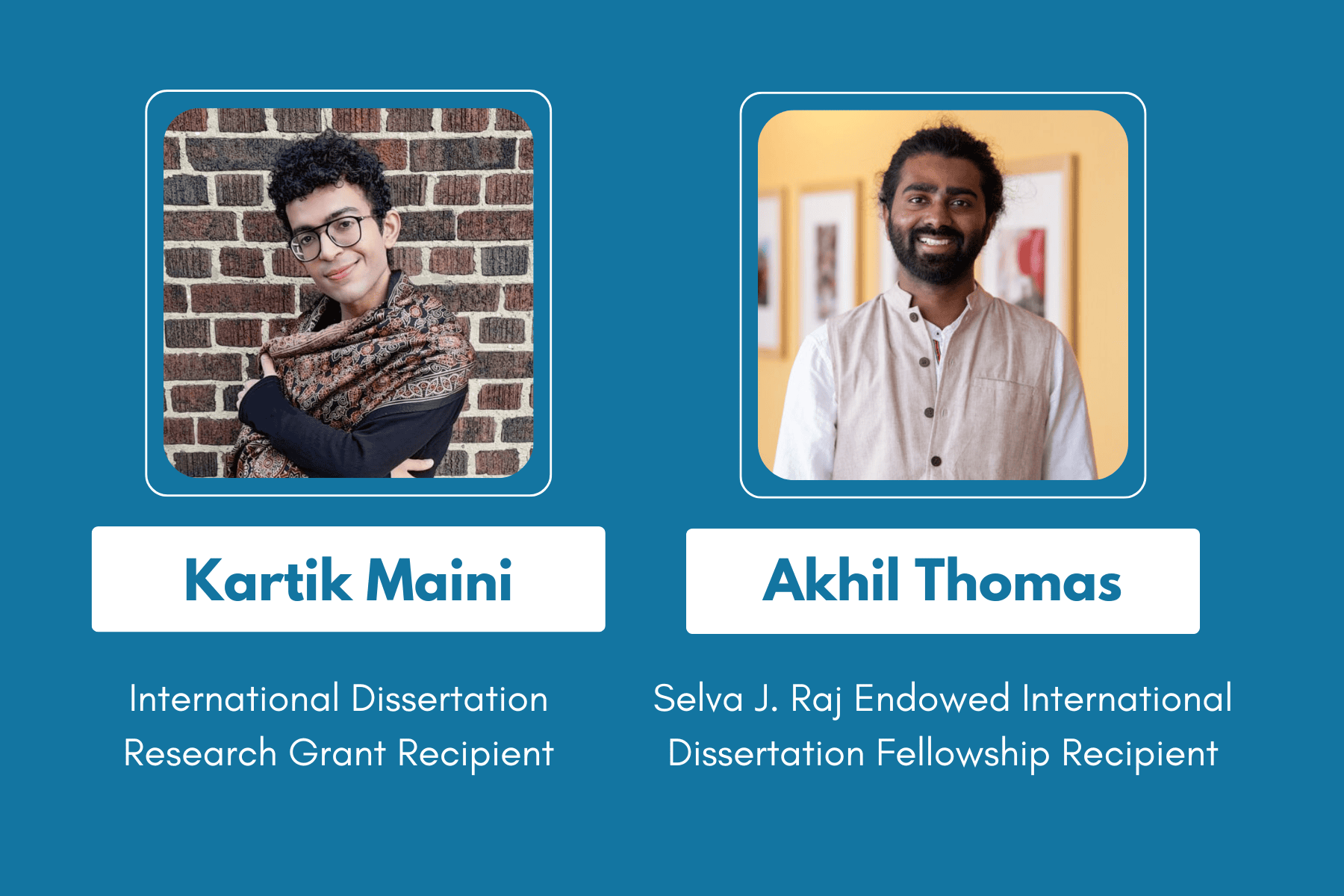 Kartik Maini

International Dissertation Research Grant Recipient

Akhil Thomas

Selva J. Raj Endowed International Dissertation Fellowship Recipient